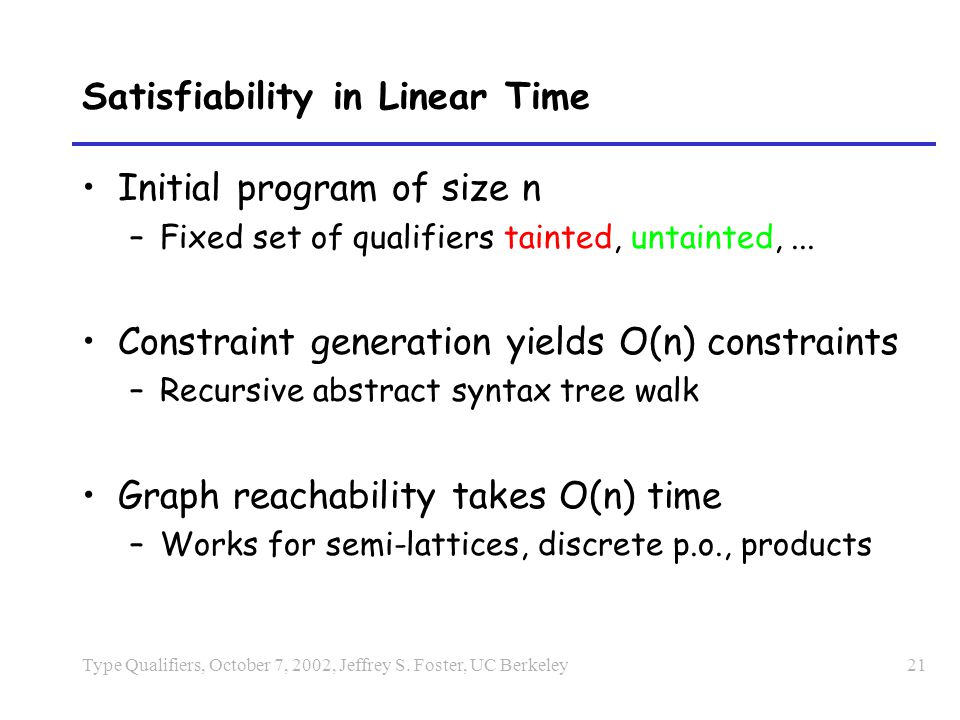 Satisfiability in Linear Time

• Initial program of size n
  – Fixed set of qualifiers tainted, untainted, ...

• Constraint generation yields O(n) constraints
  – Recursive abstract syntax tree walk

• Graph reachability takes O(n) time
  – Works for semi-lattices, discrete p.o., products

Type Qualifiers, October 7, 2002, Jeffrey S. Foster, UC Berkeley

21